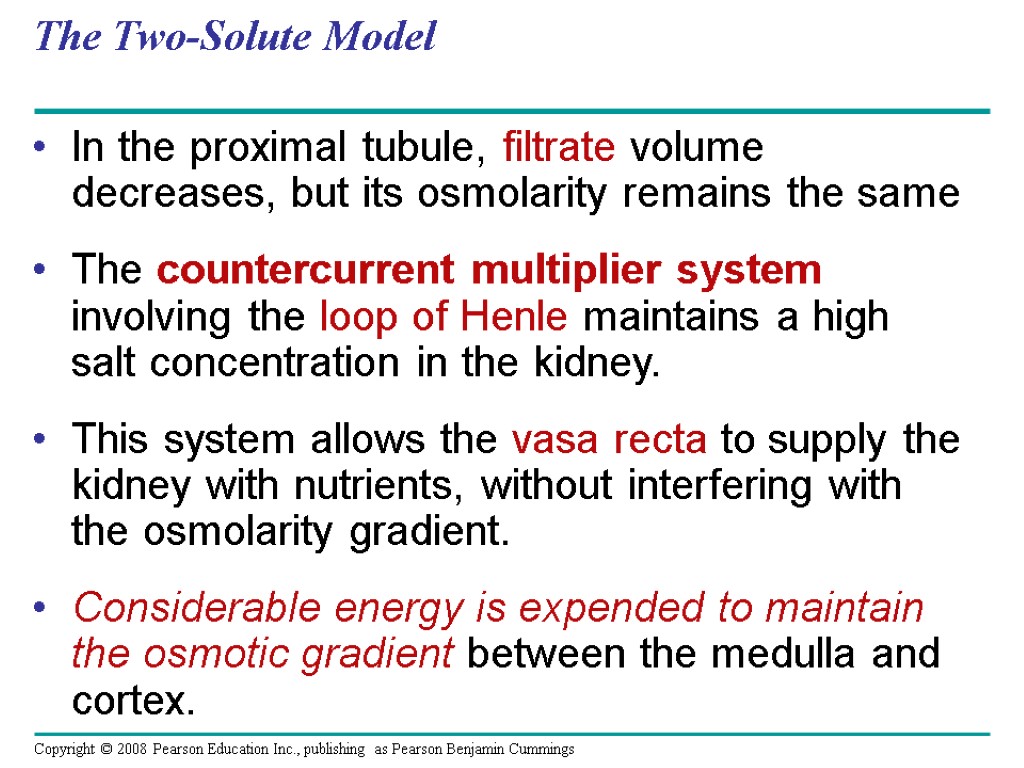 The Two-Solute Model

• In the proximal tubule, filtrate volume decreases, but its osmolarity remains the same

• The countercurrent multiplier system involving the loop of Henle maintains a high salt concentration in the kidney.

• This system allows the vasa recta to supply the kidney with nutrients, without interfering with the osmolarity gradient.

• Considerable energy is expended to maintain the osmotic gradient between the medulla and cortex.

Copyright © 2008 Pearson Education Inc., publishing as Pearson Benjamin Cummings